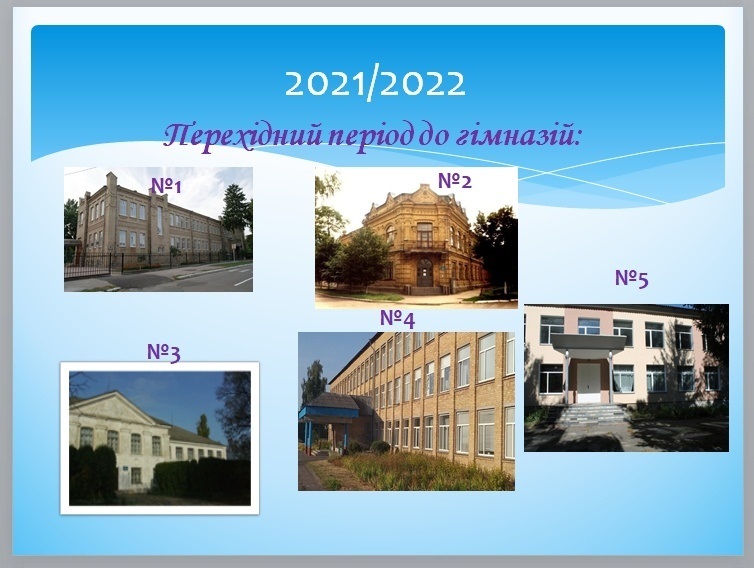 2021/2022

Перехідний період до гімназій:

№1

№2

№5

№4

№3